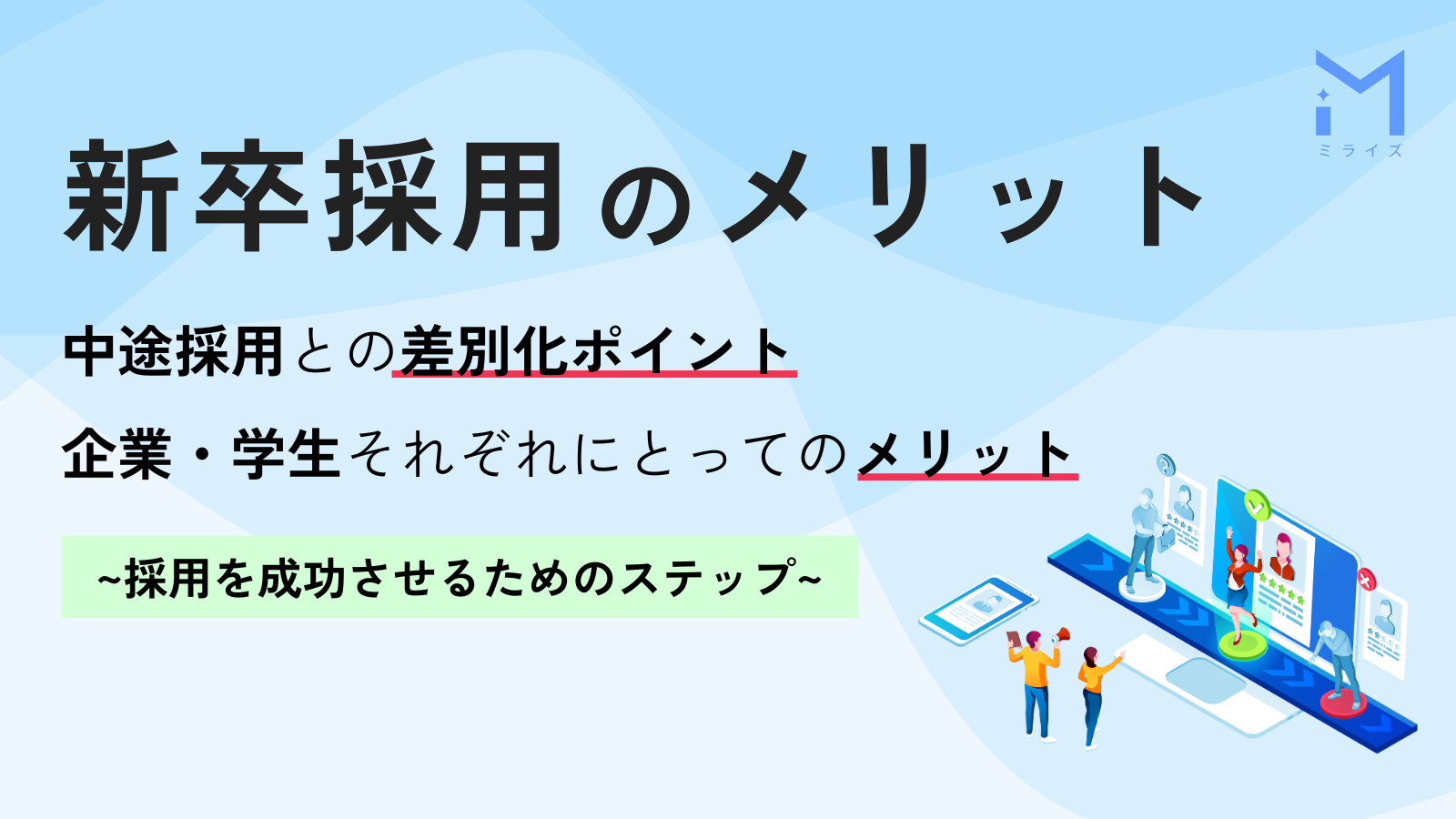 ミライズ

新卒採用のメリット

中途採用との差別化ポイント

企業・学生それぞれにとってのメリット

~採用を成功させるためのステップ~